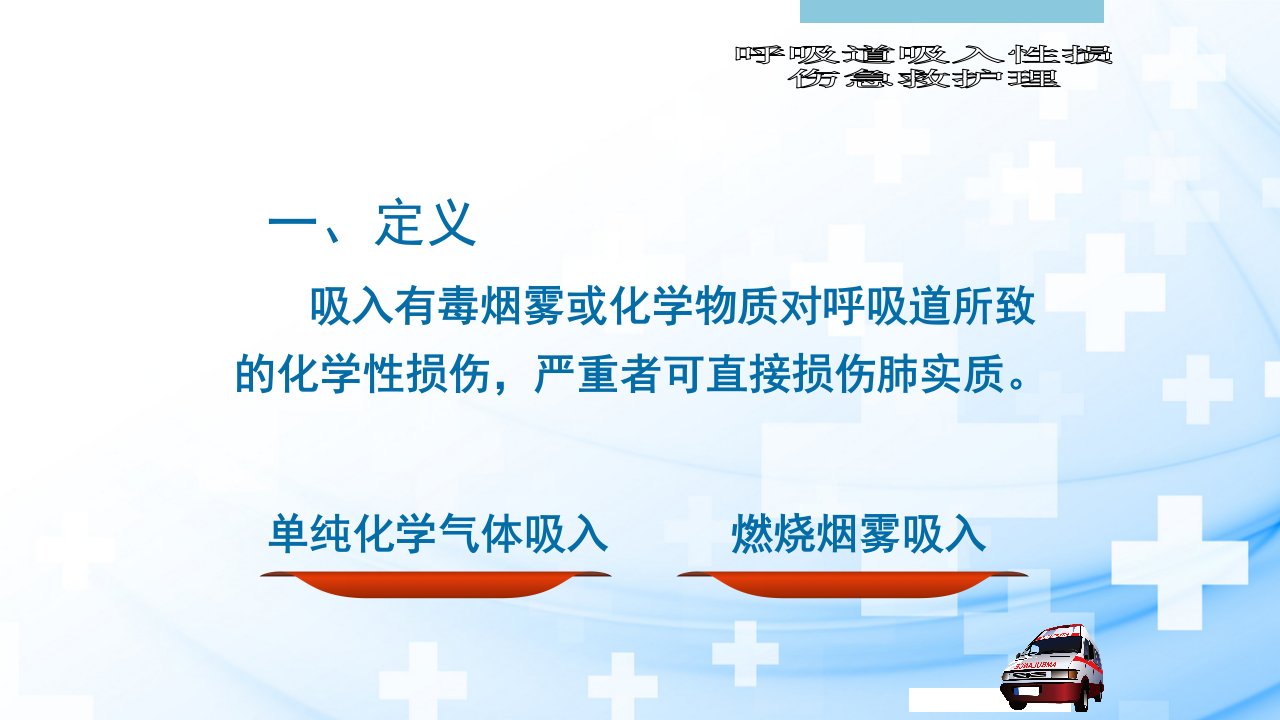 呼吸道吸入性损伤急救护理

一、定义

吸入有毒烟雾或化学物质对呼吸道所致的化学性损伤，严重者可直接损伤肺实质。

单纯化学气体吸入

燃烧烟雾吸入